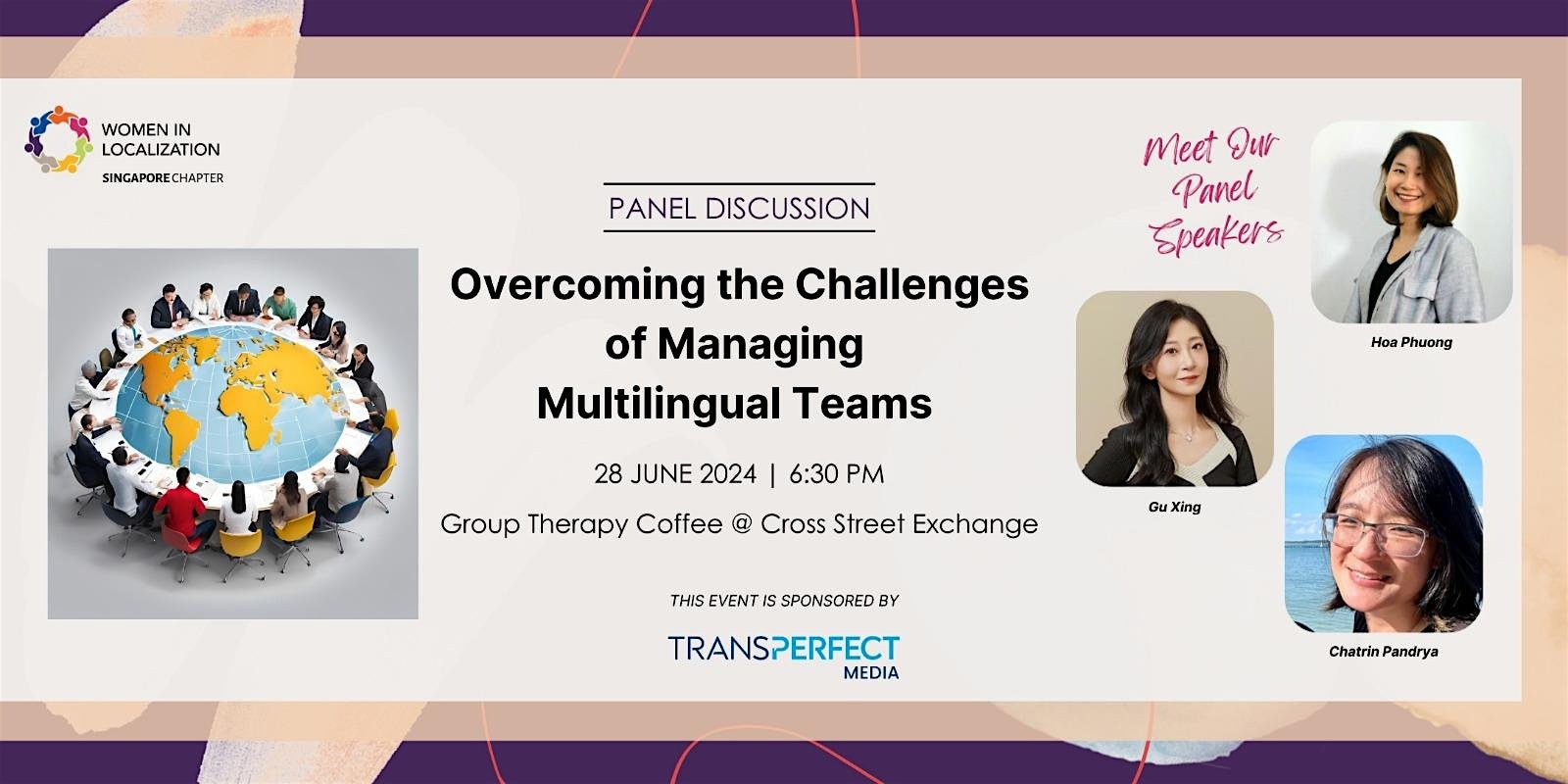 WOMEN IN LOCALIZATION
SINGAPORE CHAPTER

PANEL DISCUSSION

Overcoming the Challenges of Managing Multilingual Teams

28 JUNE 2024 | 6:30 PM

Group Therapy Coffee @ Cross Street Exchange

THIS EVENT IS SPONSORED BY

TRANSPERFECT MEDIA

Meet Our Panel Speakers

Hoa Phuong

Gu Xing

Chatrin Pandrya